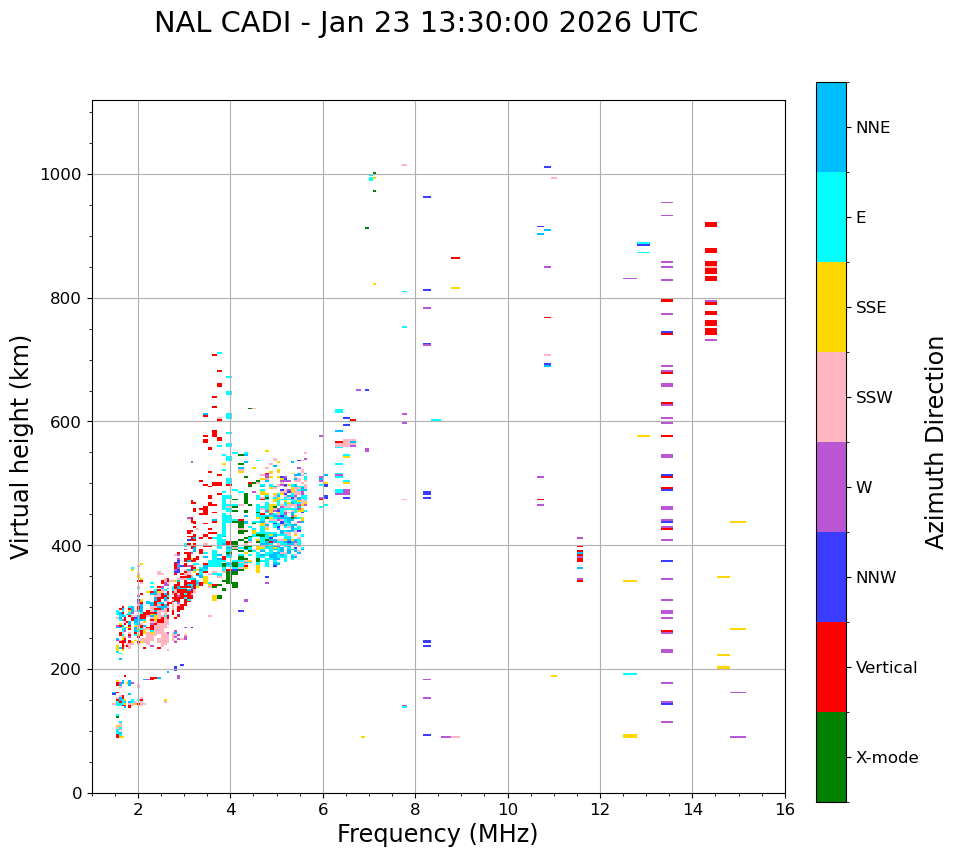 NAL CADI - Jan 23 13:30:00 2026 UTC

Virtual height (km)

1000
800
600
400
200
0

2
4
6
8
10
12
14
16

Frequency (MHz)

NNE
E
SSE
SSW
W
NNW
Vertical
X-mode

Azimuth Direction